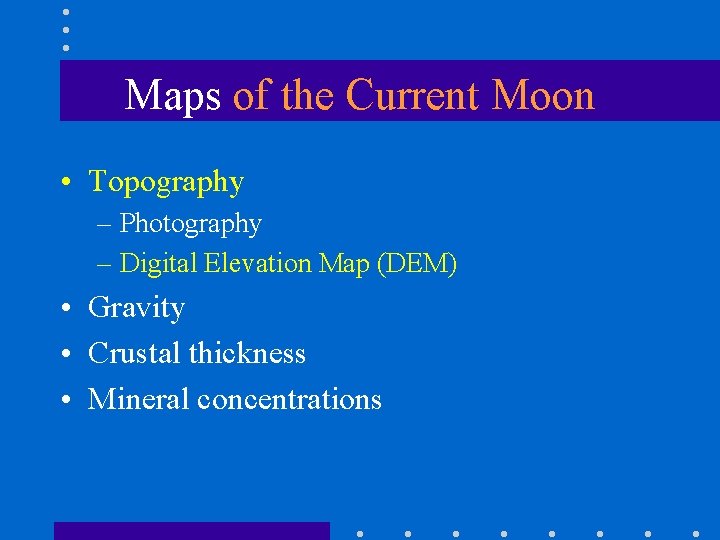 Maps of the Current Moon

• Topography
– Photography
– Digital Elevation Map (DEM)
• Gravity
• Crustal thickness
• Mineral concentrations